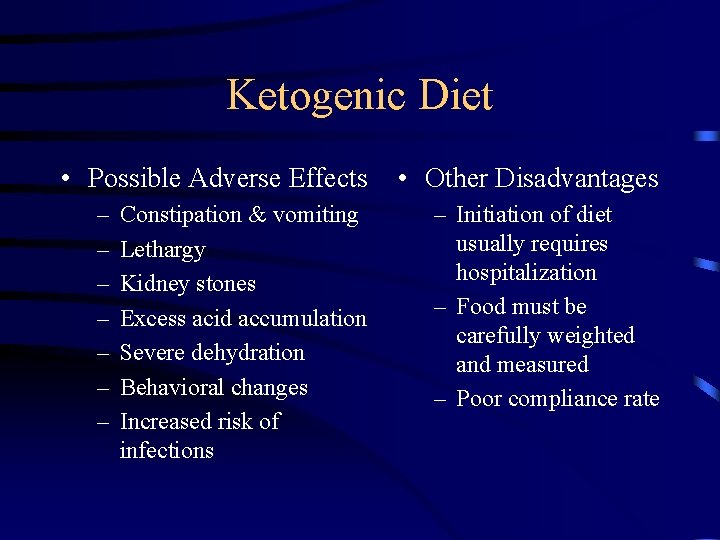 Ketogenic Diet

• Possible Adverse Effects
– Constipation & vomiting
– Lethargy
– Kidney stones
– Excess acid accumulation
– Severe dehydration
– Behavioral changes
– Increased risk of infections

• Other Disadvantages
– Initiation of diet usually requires hospitalization
– Food must be carefully weighted and measured
– Poor compliance rate